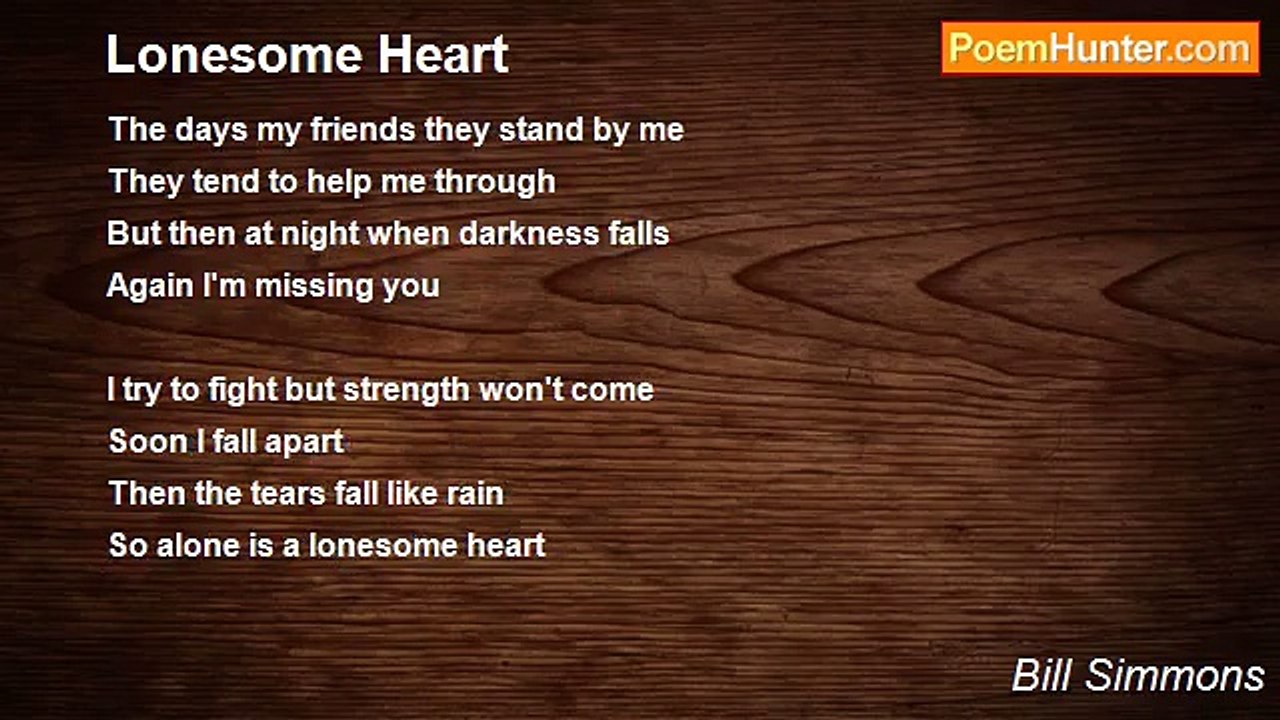 Lonesome Heart

PoemHunter.com

The days my friends they stand by me
They tend to help me through
But then at night when darkness falls
Again I'm missing you

I try to fight but strength won't come
Soon I fall apart
Then the tears fall like rain
So alone is a lonesome heart

Bill Simmons